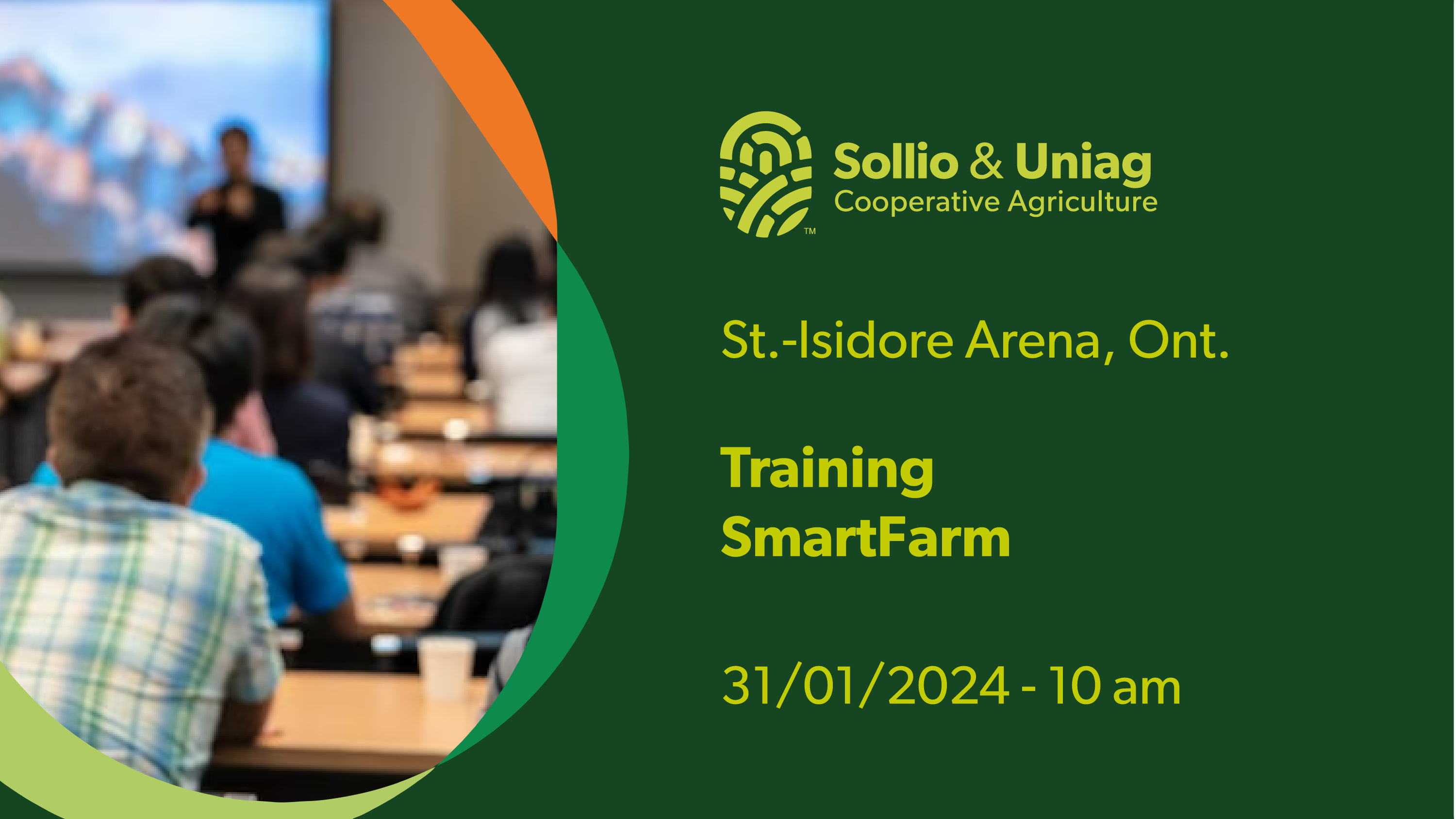 Sollio & Uniag
Cooperative Agriculture
™

St.-Isidore Arena, Ont.

Training
SmartFarm

31/01/2024 - 10 am